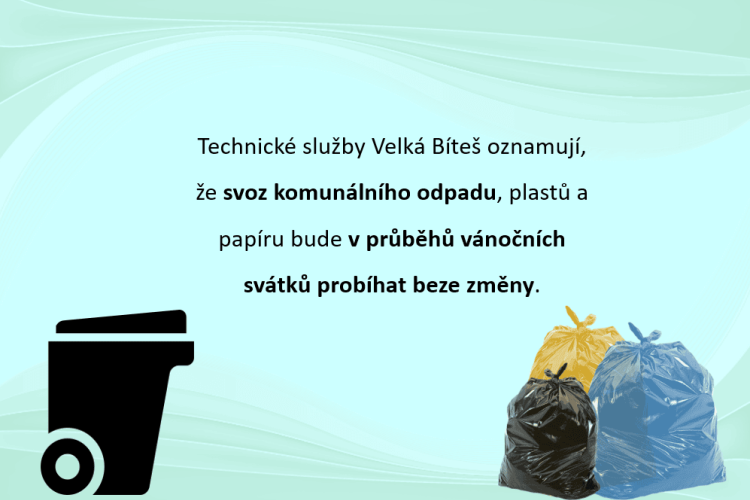 Technické služby Velká Bíteš oznamují, že svoz komunálního odpadu, plastů a papíru bude v průběhů vánočních svátků probíhat beze změny.